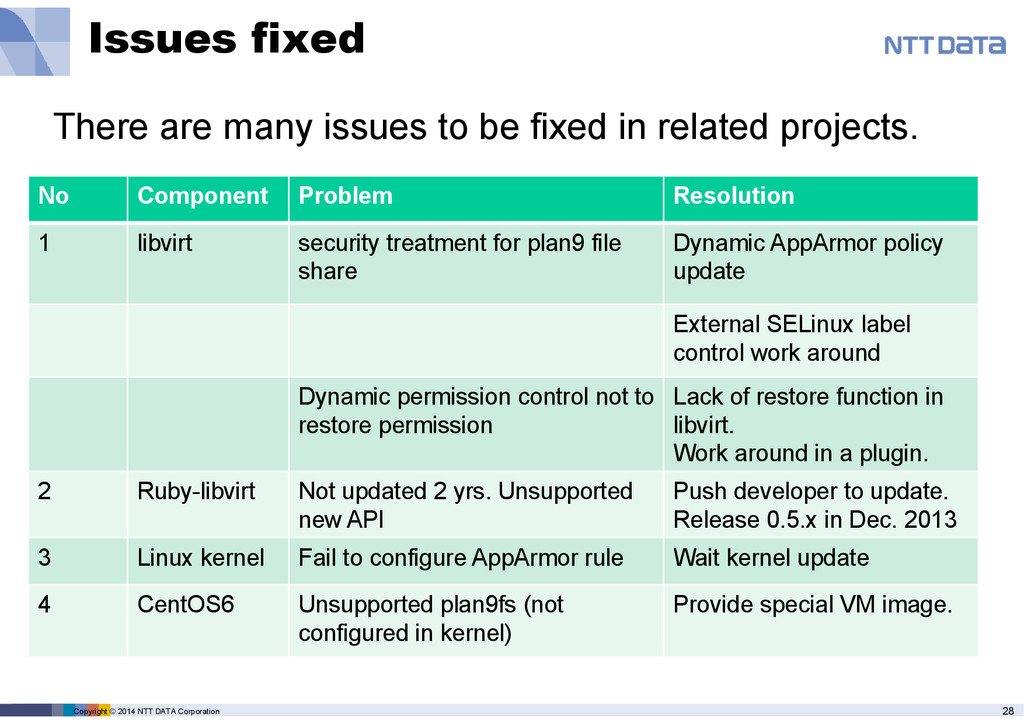 Issues fixed

NTT DATA

There are many issues to be fixed in related projects.

| No | Component | Problem | Resolution |
|---|---|---|---|
| 1 | libvirt | security treatment for plan9 file share | Dynamic AppArmor policy update |
| | | | External SELinux label control work around |
| | | Dynamic permission control not to restore permission | Lack of restore function in libvirt. Work around in a plugin. |
| 2 | Ruby-libvirt | Not updated 2 yrs. Unsupported new API | Push developer to update. Release 0.5.x in Dec. 2013 |
| 3 | Linux kernel | Fail to configure AppArmor rule | Wait kernel update |
| 4 | CentOS6 | Unsupported plan9fs (not configured in kernel) | Provide special VM image. |

Copyright © 2014 NTT DATA Corporation

28